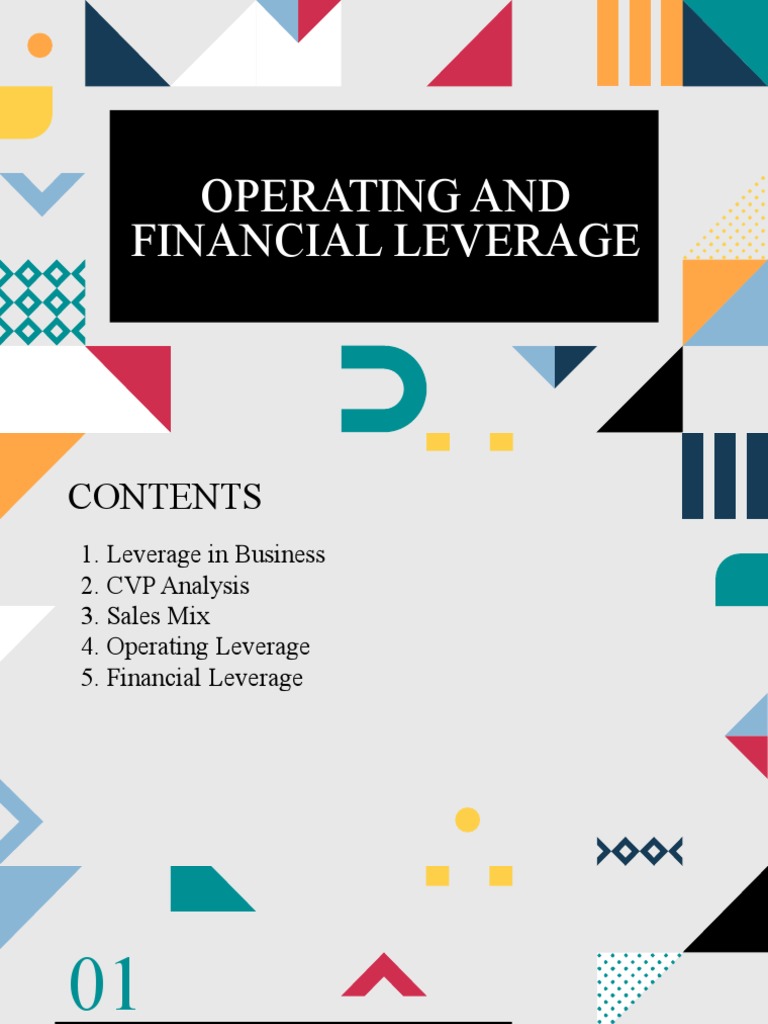 OPERATING AND FINANCIAL LEVERAGE

CONTENTS

1. Leverage in Business
2. CVP Analysis
3. Sales Mix
4. Operating Leverage
5. Financial Leverage

01